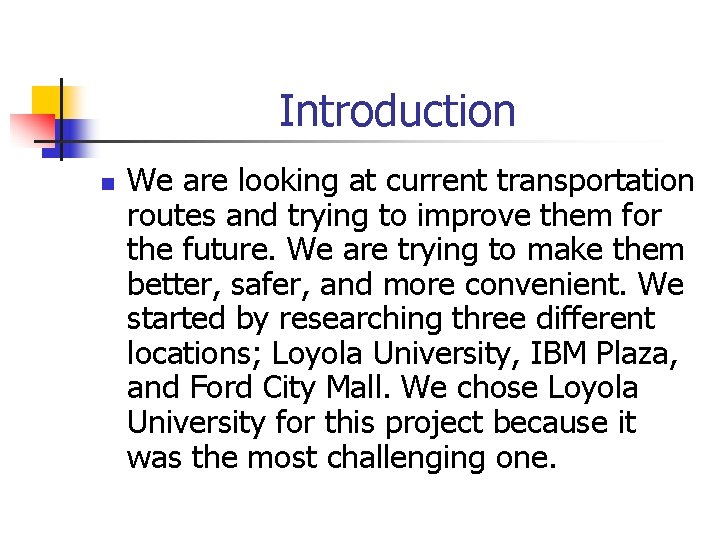 Introduction

We are looking at current transportation routes and trying to improve them for the future. We are trying to make them better, safer, and more convenient. We started by researching three different locations; Loyola University, IBM Plaza, and Ford City Mall. We chose Loyola University for this project because it was the most challenging one.